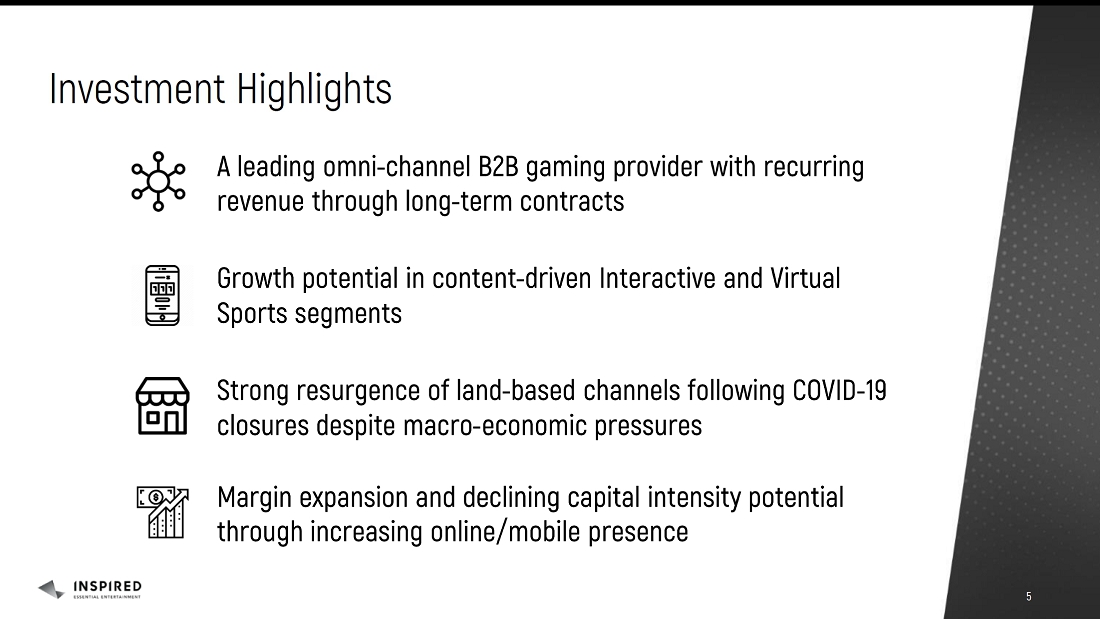 Investment Highlights

A leading omni-channel B2B gaming provider with recurring revenue through long-term contracts

Growth potential in content-driven Interactive and Virtual Sports segments

Strong resurgence of land-based channels following COVID-19 closures despite macro-economic pressures

Margin expansion and declining capital intensity potential through increasing online/mobile presence

INSPIRED
ESSENTIAL ENTERTAINMENT

5